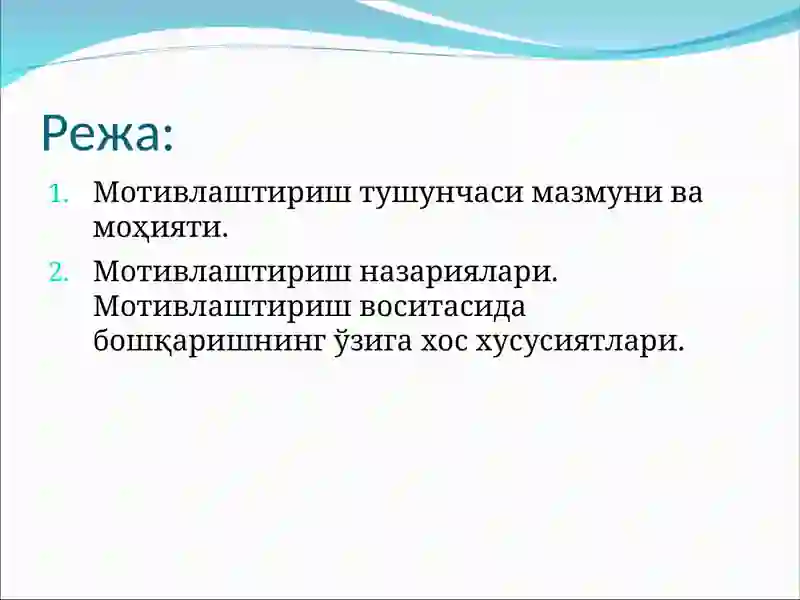 Режа:

1. Мотивлаштириш тушунчаси мазмуни ва моҳияти.
2. Мотивлаштириш назариялари. Мотивлаштириш воситасида бошқаришнинг ўзига хос хусусиятлари.